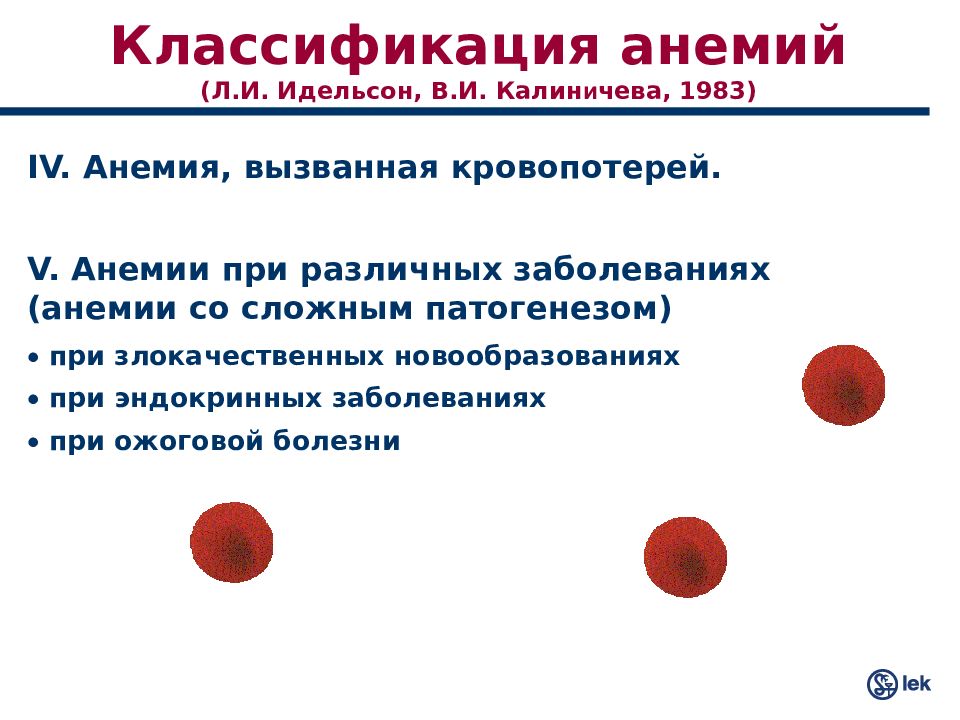 Классификация анемий
(Л.И. Идельсон, В.И. Калиничева, 1983)

IV. Анемия, вызванная кровопотерей.

V. Анемии при различных заболеваниях (анемии со сложным патогенезом)

• при злокачественных новообразованиях
• при эндокринных заболеваниях
• при ожоговой болезни

lek